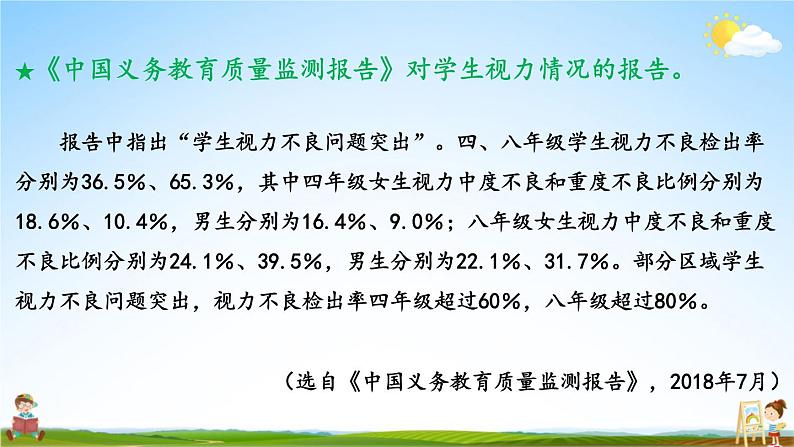 ★《中国义务教育质量监测报告》对学生视力情况的报告。

报告中指出“学生视力不良问题突出”。四、八年级学生视力不良检出率分别为36.5%、65.3%，其中四年级女生视力中度不良和重度不良比例分别为18.6%、10.4%，男生分别为16.4%、9.0%；八年级女生视力中度不良和重度不良比例分别为24.1%、39.5%，男生分别为22.1%、31.7%。部分区域学生视力不良问题突出，视力不良检出率四年级超过60%，八年级超过80%。

（选自《中国义务教育质量监测报告》，2018年7月）